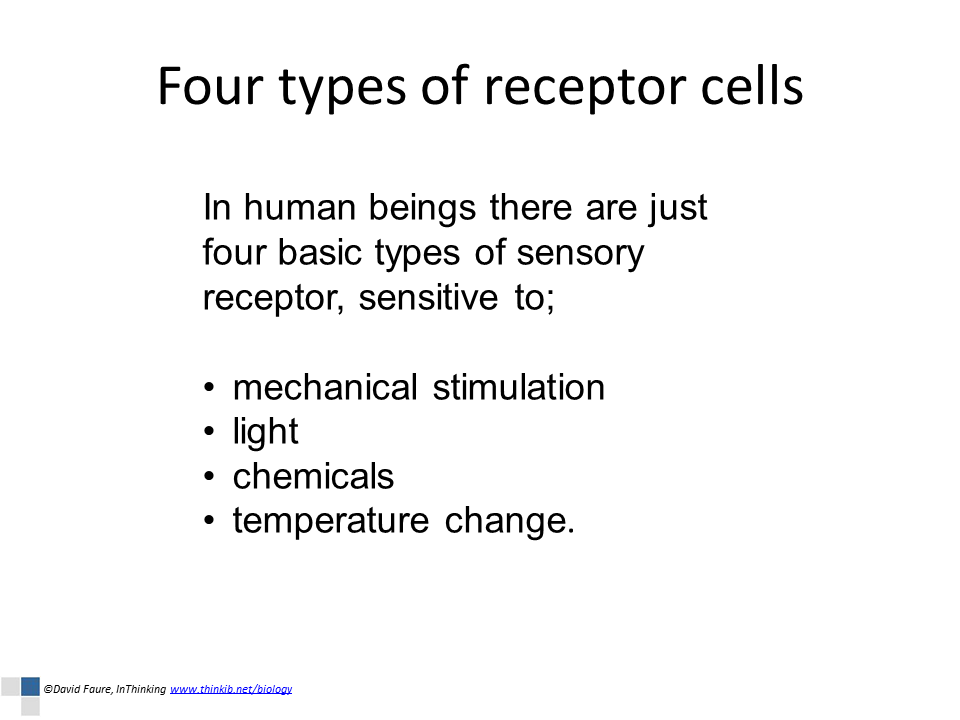 Four types of receptor cells

In human beings there are just four basic types of sensory receptor, sensitive to;

• mechanical stimulation
• light
• chemicals
• temperature change.

©David Faure, InThinking www.thinkib.net/biology